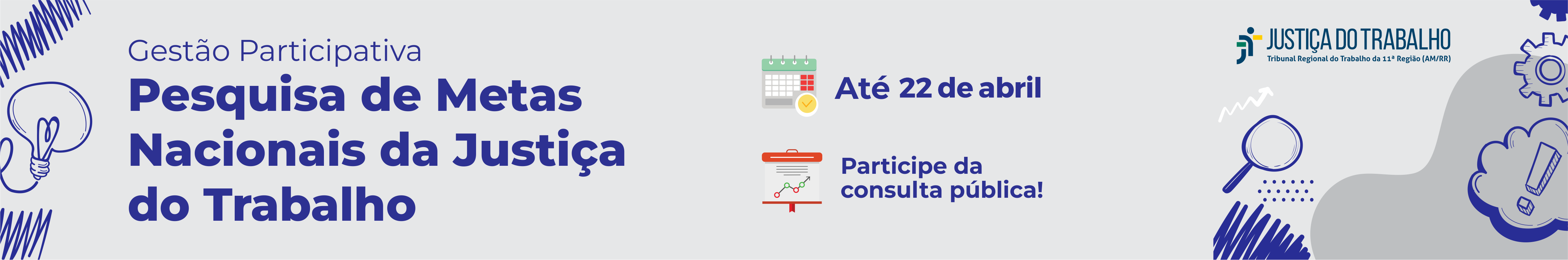 Gestão Participativa

Pesquisa de Metas Nacionais da Justiça do Trabalho

Até 22 de abril

Participe da consulta pública!

JUSTIÇA DO TRABALHO
Tribunal Regional do Trabalho da 11ª Região (AM/RR)